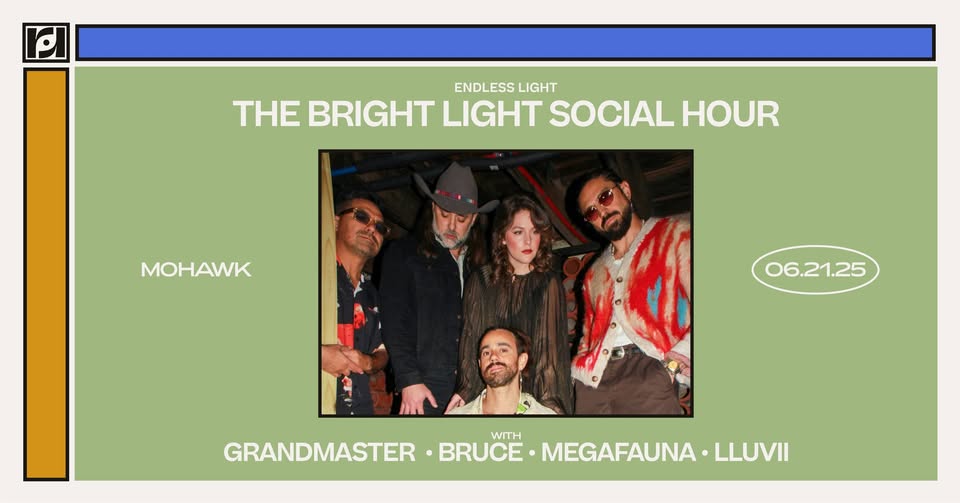 ENDLESS LIGHT

THE BRIGHT LIGHT SOCIAL HOUR

MOHAWK

06.21.25

WITH

GRANDMASTER • BRUCE • MEGAFAUNA • LLUVII